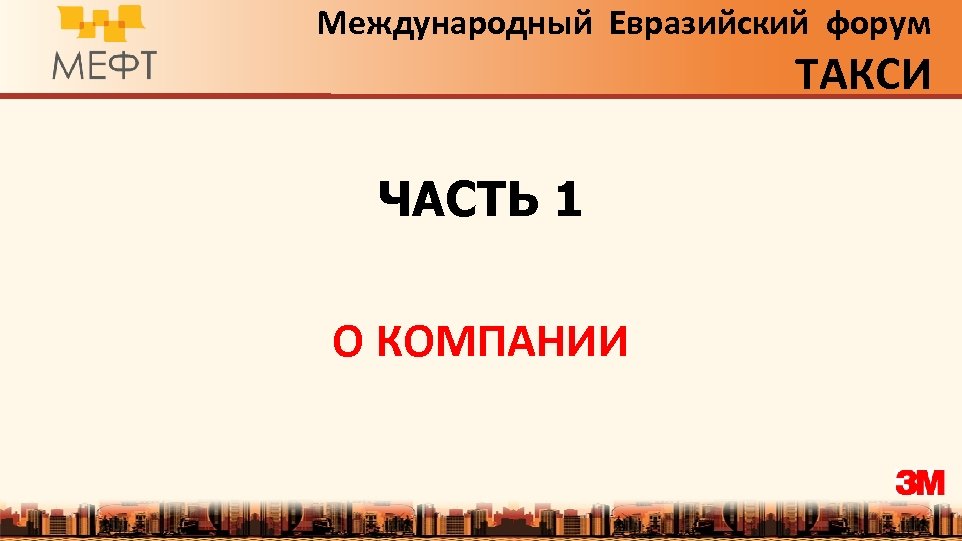 МЕФТ

Международный Евразийский форум
ТАКСИ

ЧАСТЬ 1

О КОМПАНИИ

3M